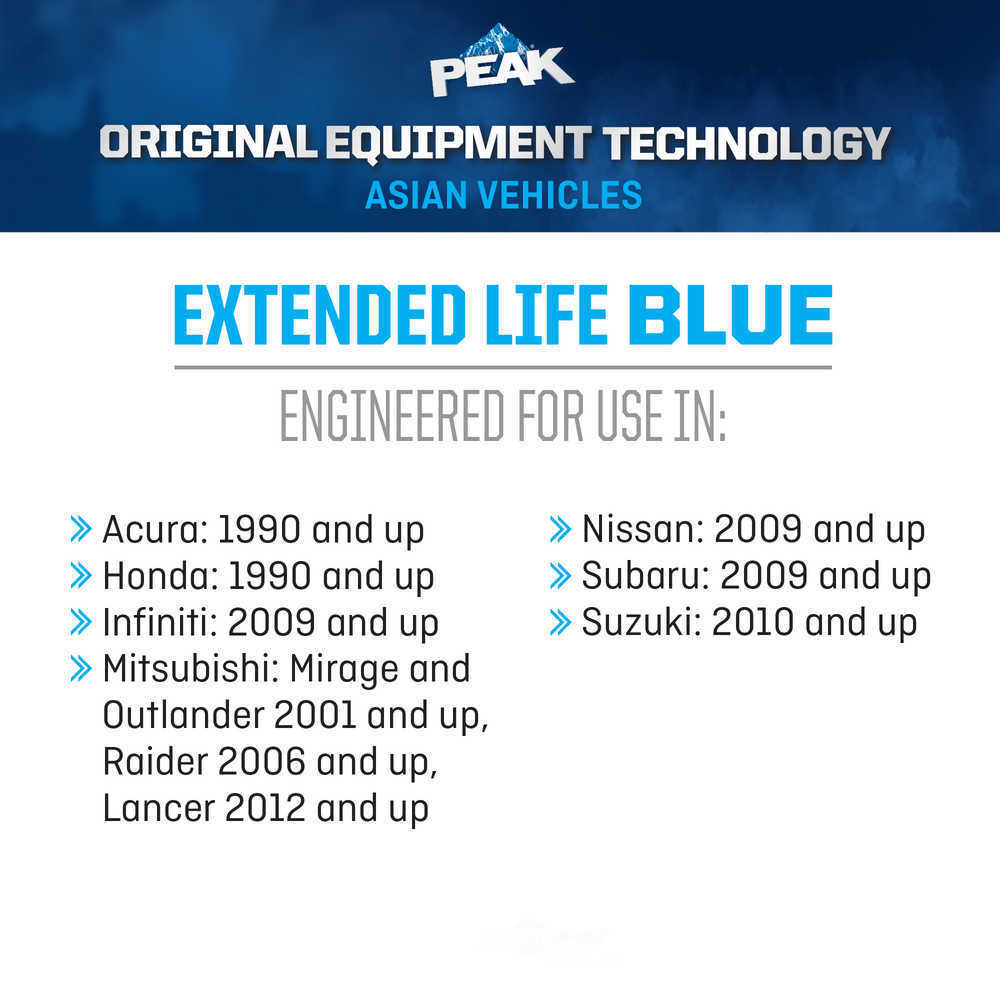 PEAK

ORIGINAL EQUIPMENT TECHNOLOGY
ASIAN VEHICLES

EXTENDED LIFE BLUE

ENGINEERED FOR USE IN:

» Acura: 1990 and up
» Honda: 1990 and up
» Infiniti: 2009 and up
» Mitsubishi: Mirage and Outlander 2001 and up, Raider 2006 and up, Lancer 2012 and up

» Nissan: 2009 and up
» Subaru: 2009 and up
» Suzuki: 2010 and up